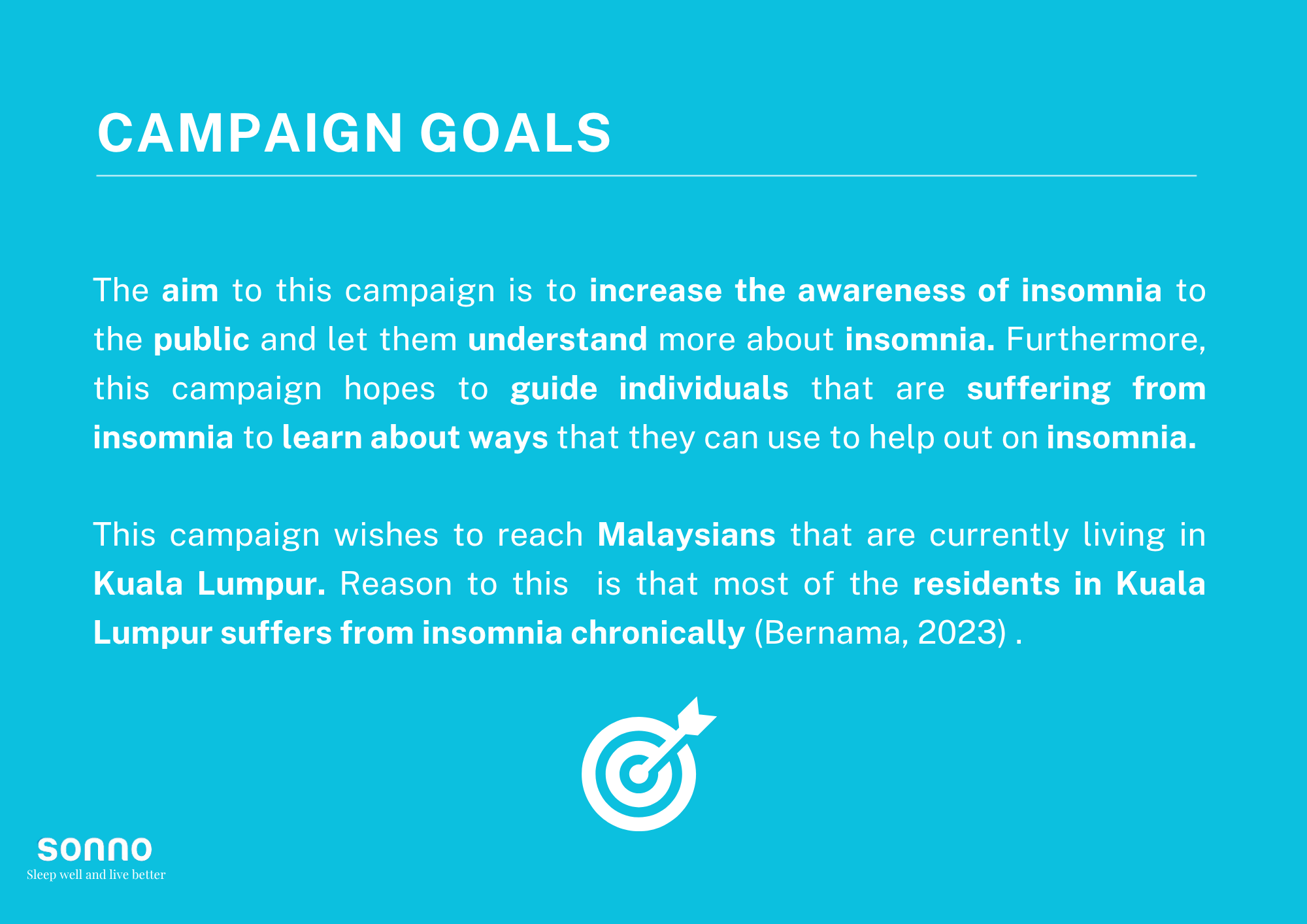 CAMPAIGN GOALS

The aim to this campaign is to increase the awareness of insomnia to the public and let them understand more about insomnia. Furthermore, this campaign hopes to guide individuals that are suffering from insomnia to learn about ways that they can use to help out on insomnia.

This campaign wishes to reach Malaysians that are currently living in Kuala Lumpur. Reason to this is that most of the residents in Kuala Lumpur suffers from insomnia chronically (Bernama, 2023) .

sonno
Sleep well and live better